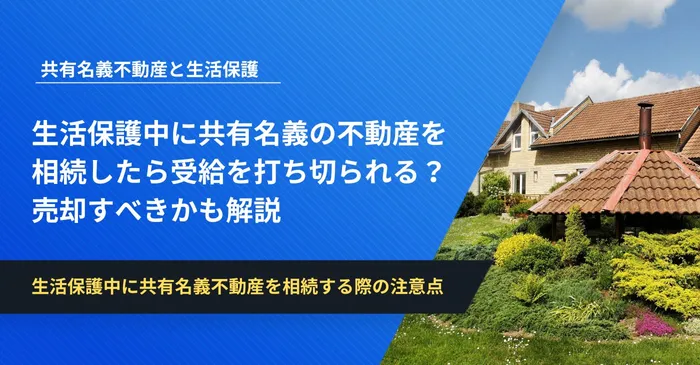 共有名義不動産と生活保護

生活保護中に共有名義の不動産を相続したら受給を打ち切られる？売却すべきかも解説

生活保護中に共有名義不動産を相続する際の注意点